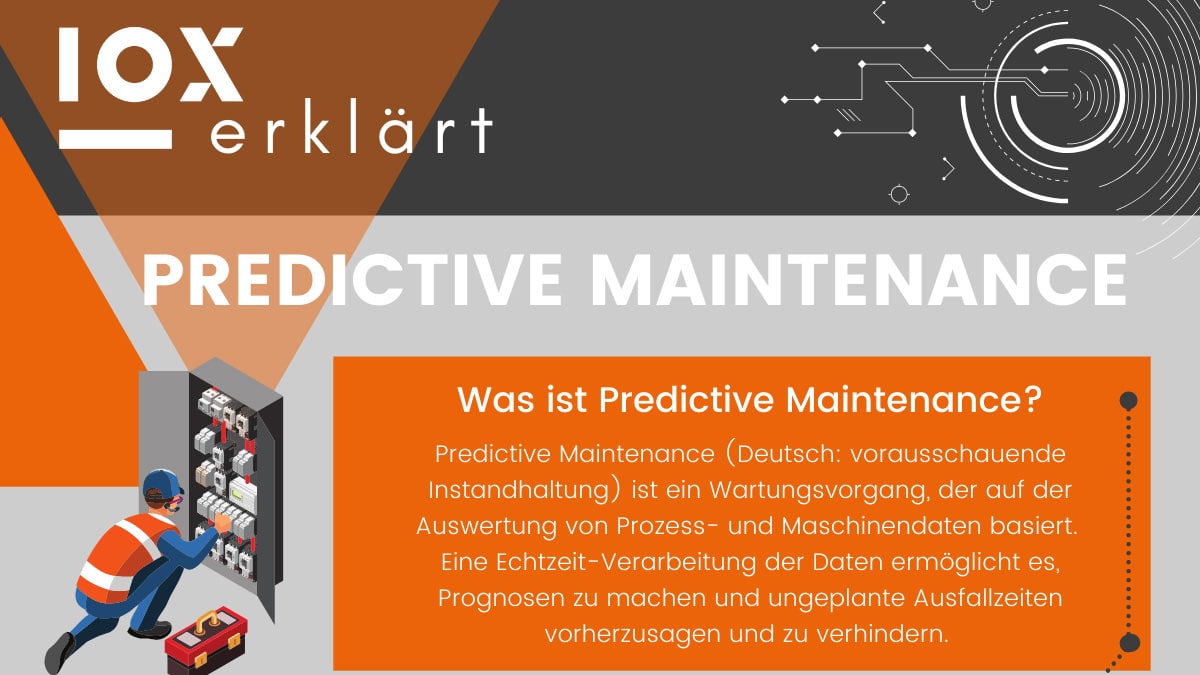 IOX erklärt

PREDICTIVE MAINTENANCE

Was ist Predictive Maintenance?

Predictive Maintenance (Deutsch: vorausschauende Instandhaltung) ist ein Wartungsvorgang, der auf der Auswertung von Prozess- und Maschinendaten basiert. Eine Echtzeit-Verarbeitung der Daten ermöglicht es, Prognosen zu machen und ungeplante Ausfallzeiten vorherzusagen und zu verhindern.